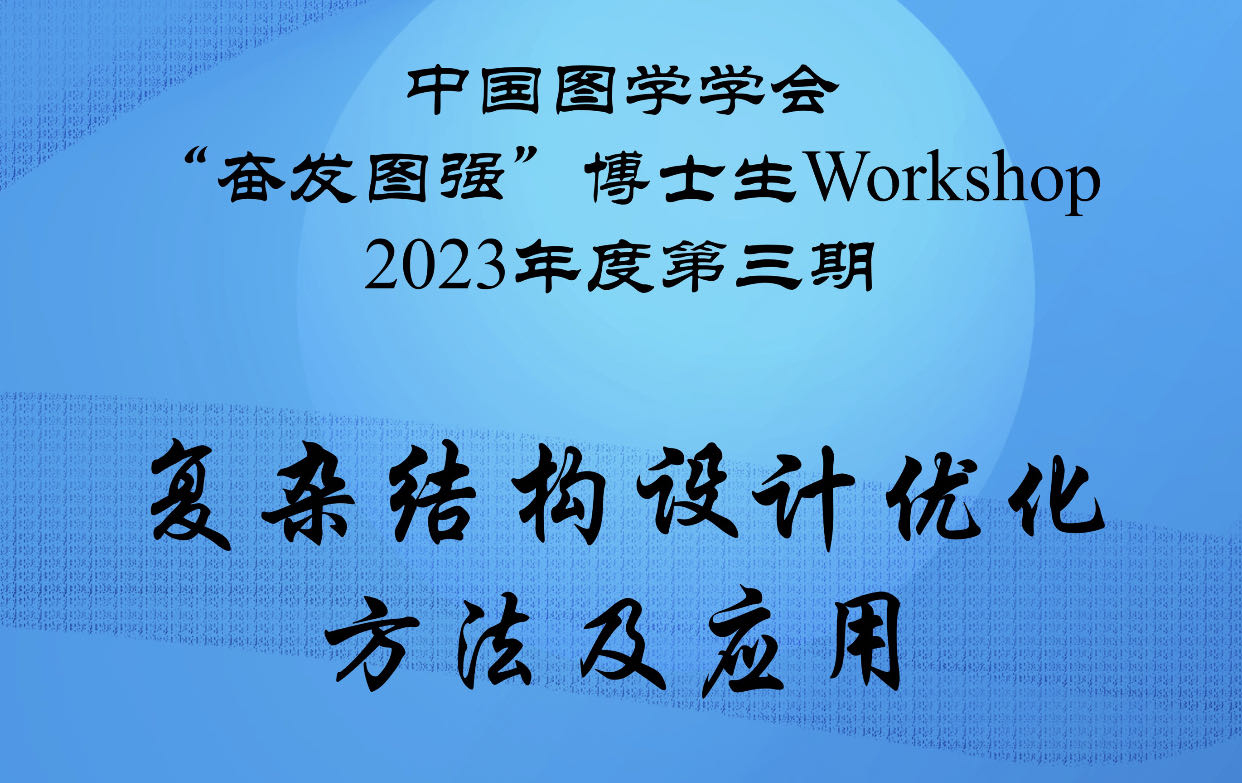 中国图学学会
“奋发图强”博士生Workshop
2023年度第三期

复杂结构设计优化
方法及应用